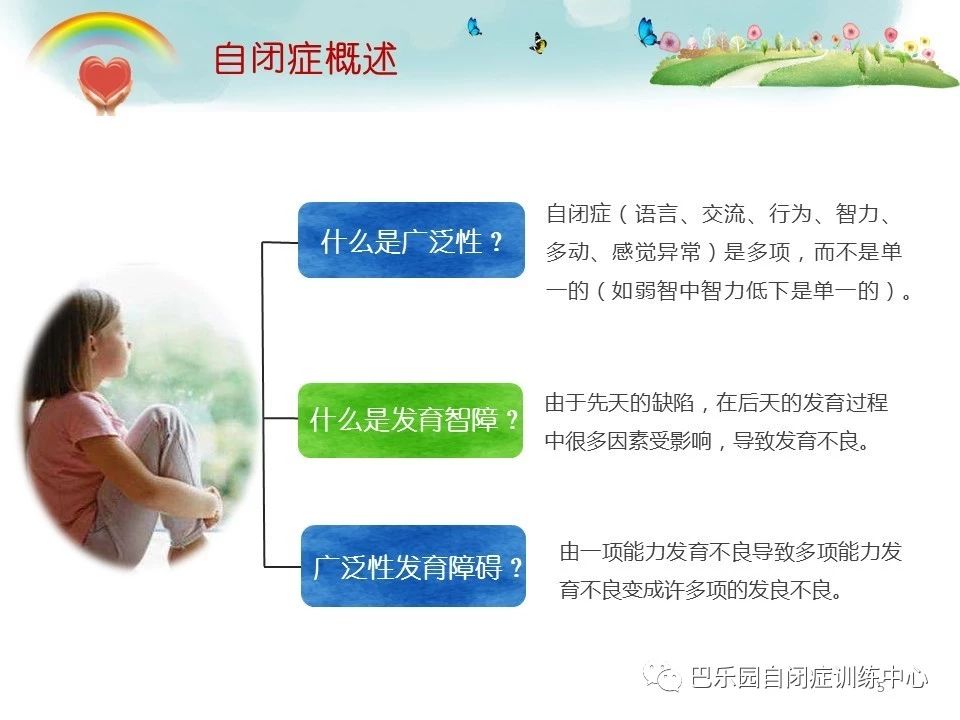 自闭症概述

什么是广泛性？

自闭症（语言、交流、行为、智力、多动、感觉异常）是多项，而不是单一的（如弱智中智力低下是单一的）。

什么是发育智障？

由于先天的缺陷，在后天的发育过程中很多因素受影响，导致发育不良。

广泛性发育障碍？

由一项能力发育不良导致多项能力发育不良变成许多项的发良不良。

巴乐园自闭症训练中心